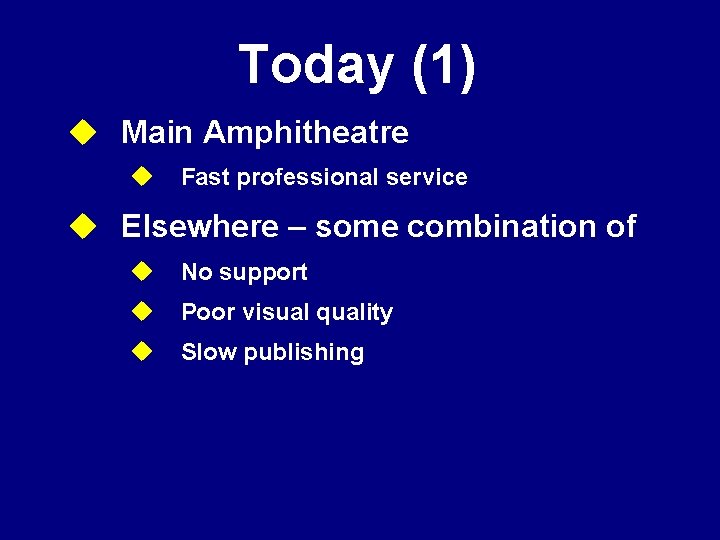 Today (1)

◆ Main Amphitheatre

◆ Fast professional service

◆ Elsewhere – some combination of

◆ No support

◆ Poor visual quality

◆ Slow publishing